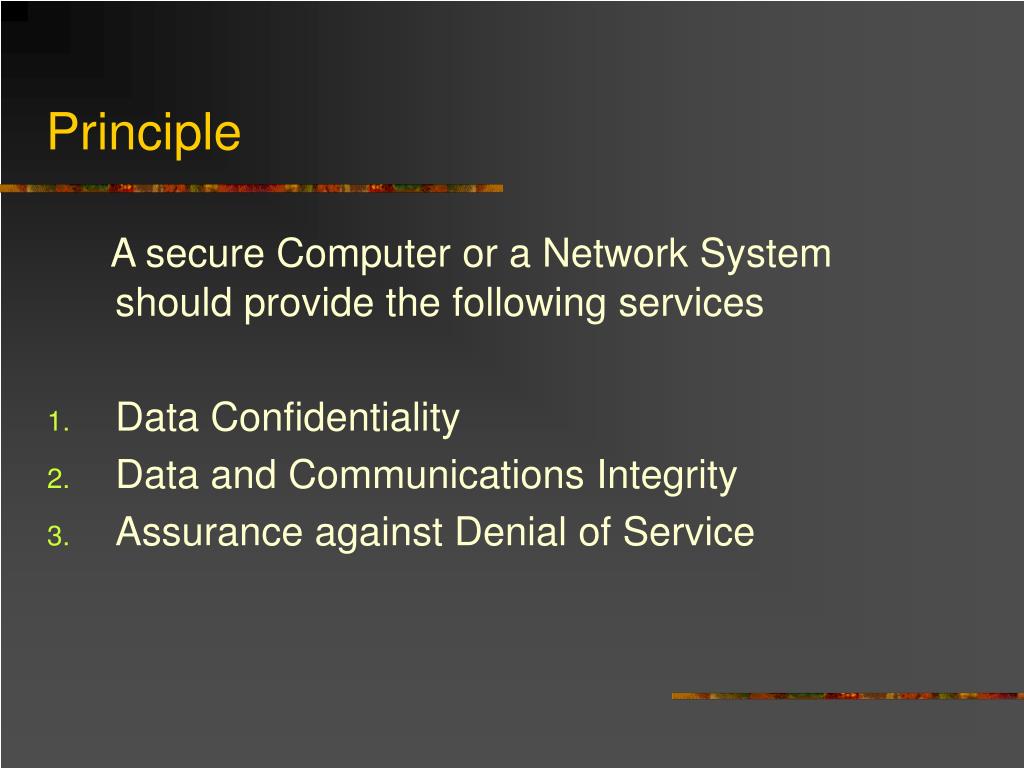 Principle

A secure Computer or a Network System should provide the following services

1. Data Confidentiality
2. Data and Communications Integrity
3. Assurance against Denial of Service